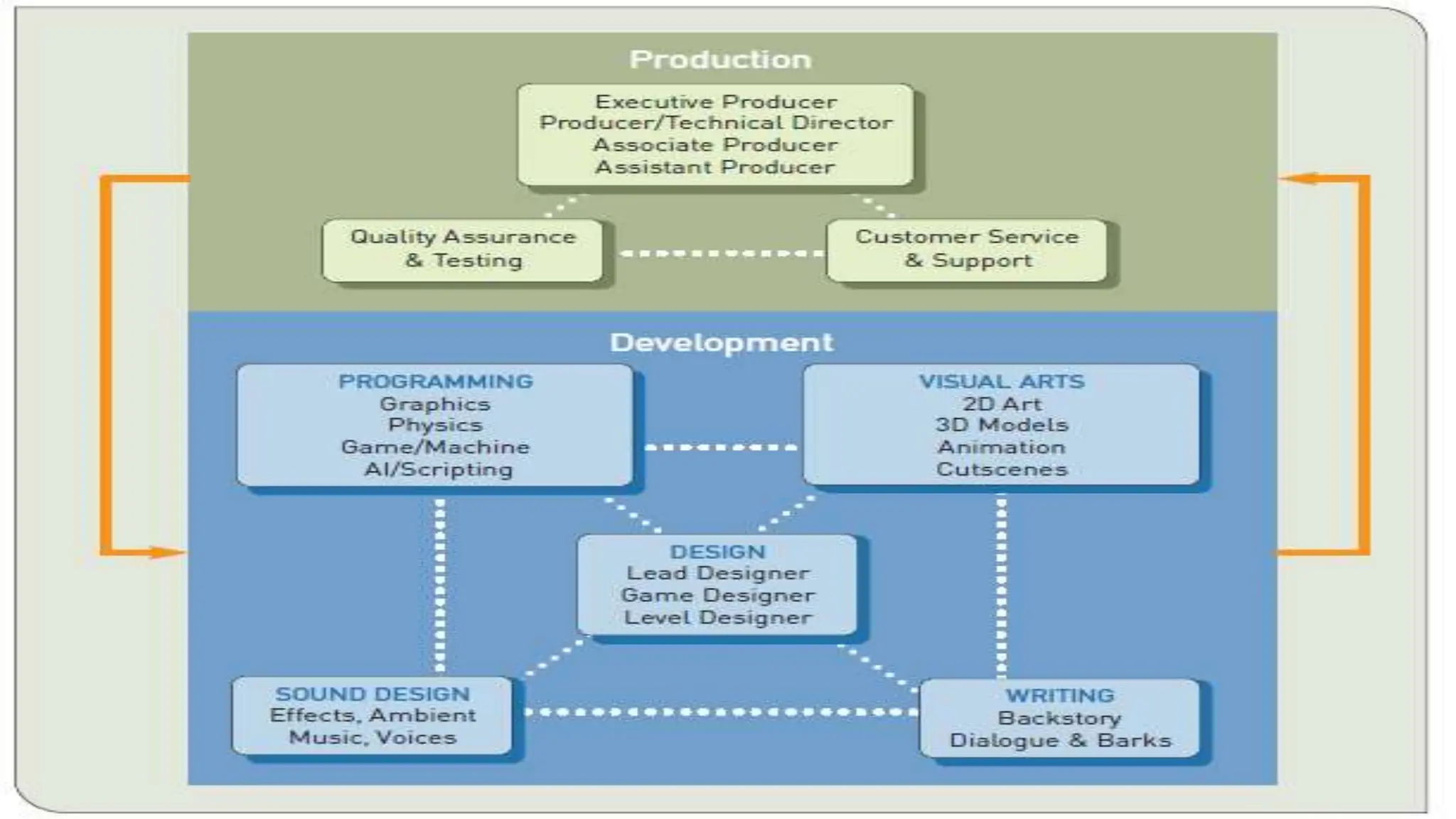 Production

Executive Producer
Producer/Technical Director
Associate Producer
Assistant Producer

Quality Assurance & Testing

Customer Service & Support

Development

PROGRAMMING
Graphics
Physics
Game/Machine
AI/Scripting

VISUAL ARTS
2D Art
3D Models
Animation
Cutscenes

DESIGN
Lead Designer
Game Designer
Level Designer

SOUND DESIGN
Effects, Ambient
Music, Voices

WRITING
Backstory
Dialogue & Barks